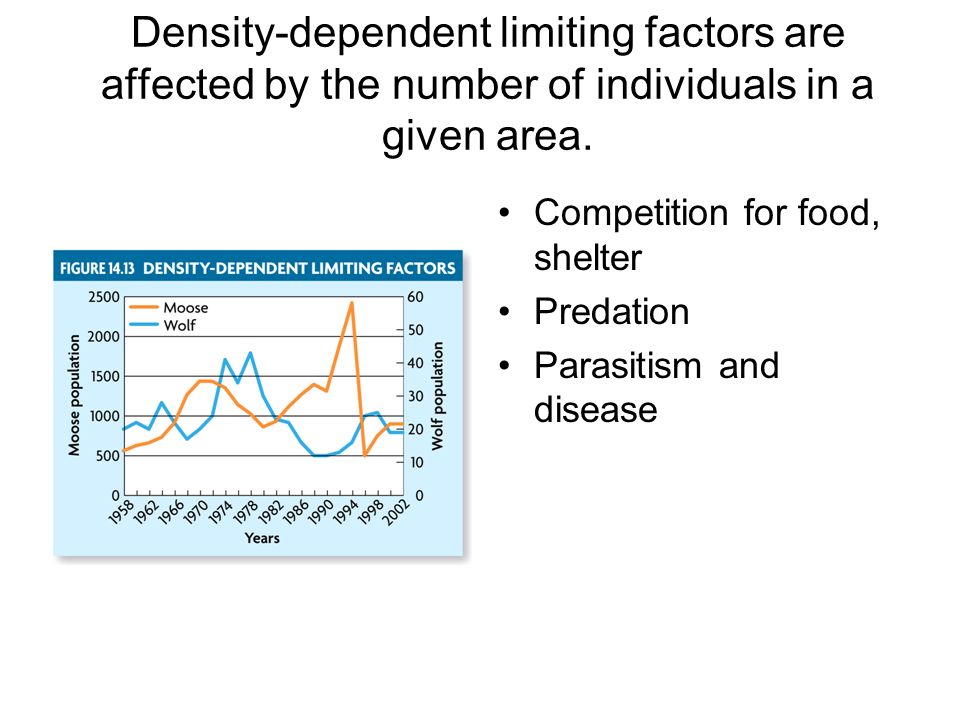 Density-dependent limiting factors are affected by the number of individuals in a given area.

FIGURE 14.13 DENSITY-DEPENDENT LIMITING FACTORS

Moose
Wolf

Moose population
2500
2000
1500
1000
500
0

Wolf population
60
50
40
30
20
10
0

1958 1962 1966 1970 1974 1978 1982 1986 1990 1994 1998 2002
Years

• Competition for food, shelter
• Predation
• Parasitism and disease